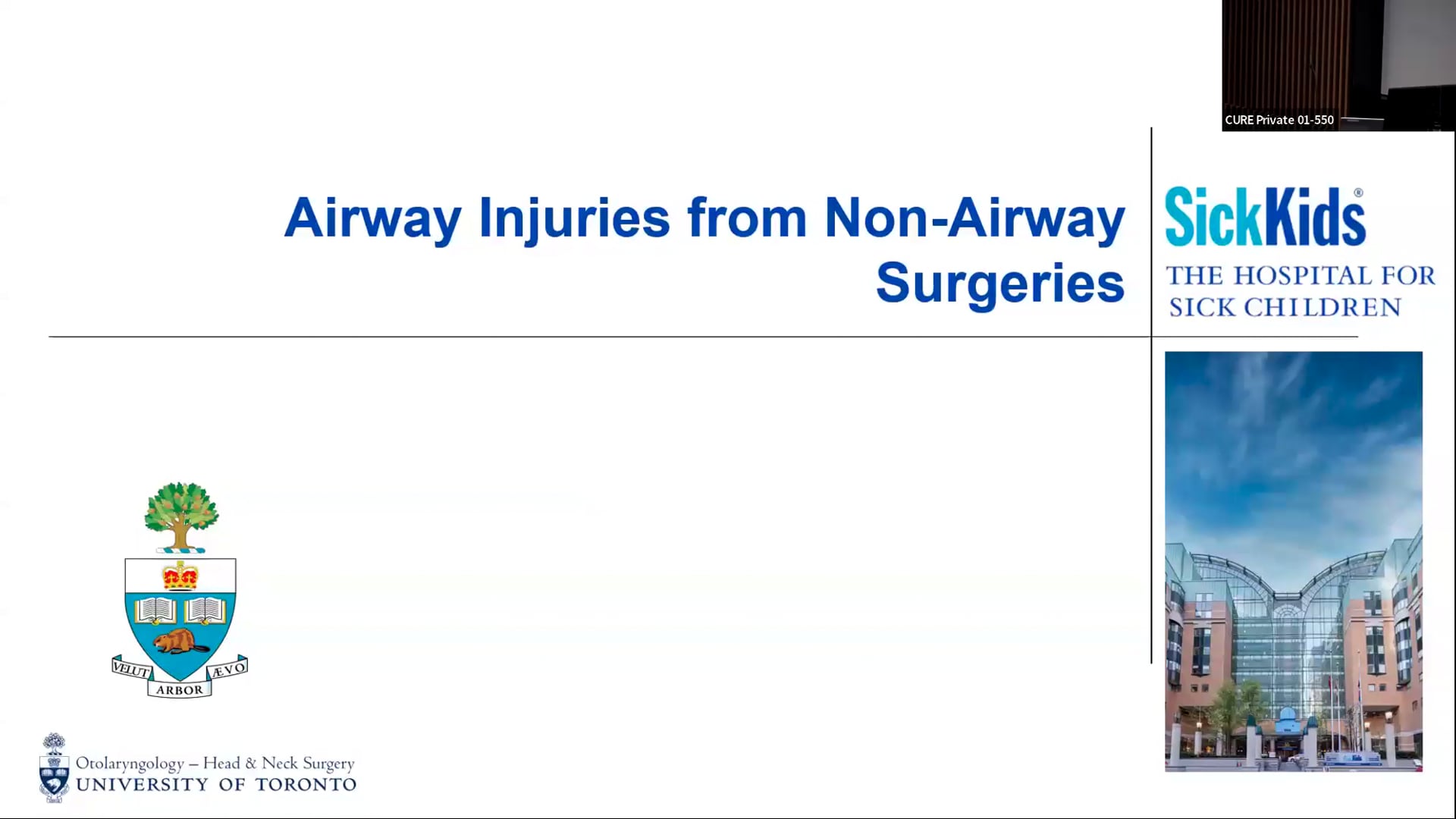 CURE Private 01-550

Airway Injuries from Non-Airway Surgeries

SickKids®
THE HOSPITAL FOR SICK CHILDREN

VELUT ARBOR ÆVO

Otolaryngology – Head & Neck Surgery
UNIVERSITY OF TORONTO